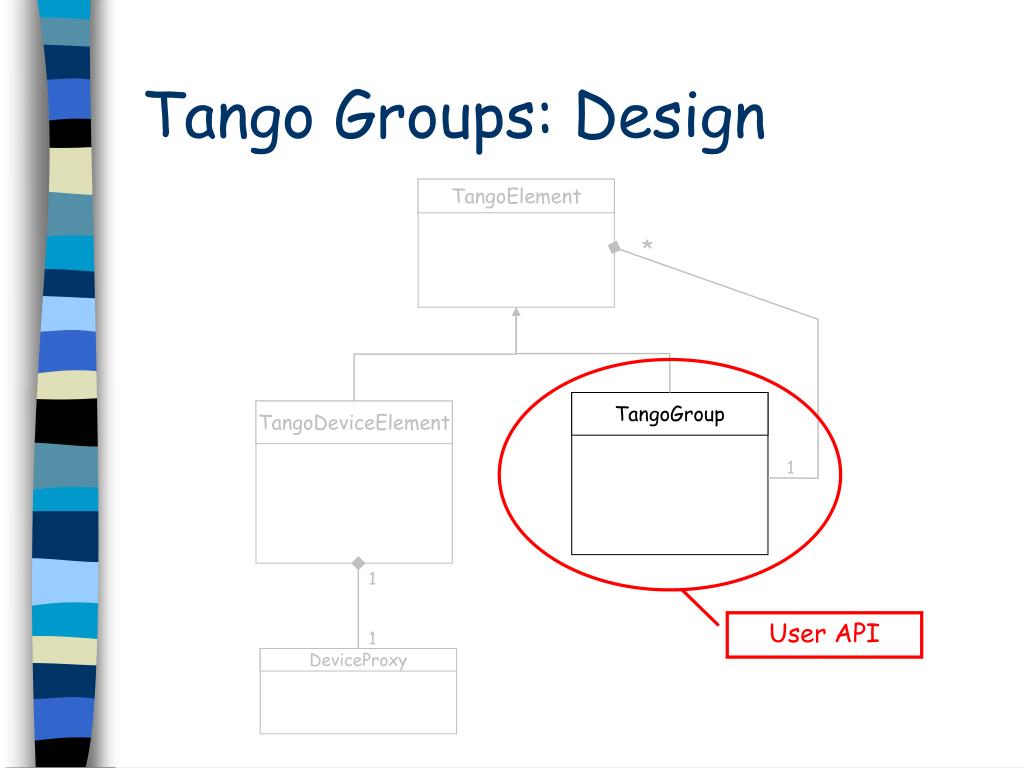 Tango Groups: Design

TangoElement

*

TangoDeviceElement

TangoGroup

1

1

1

DeviceProxy

User API